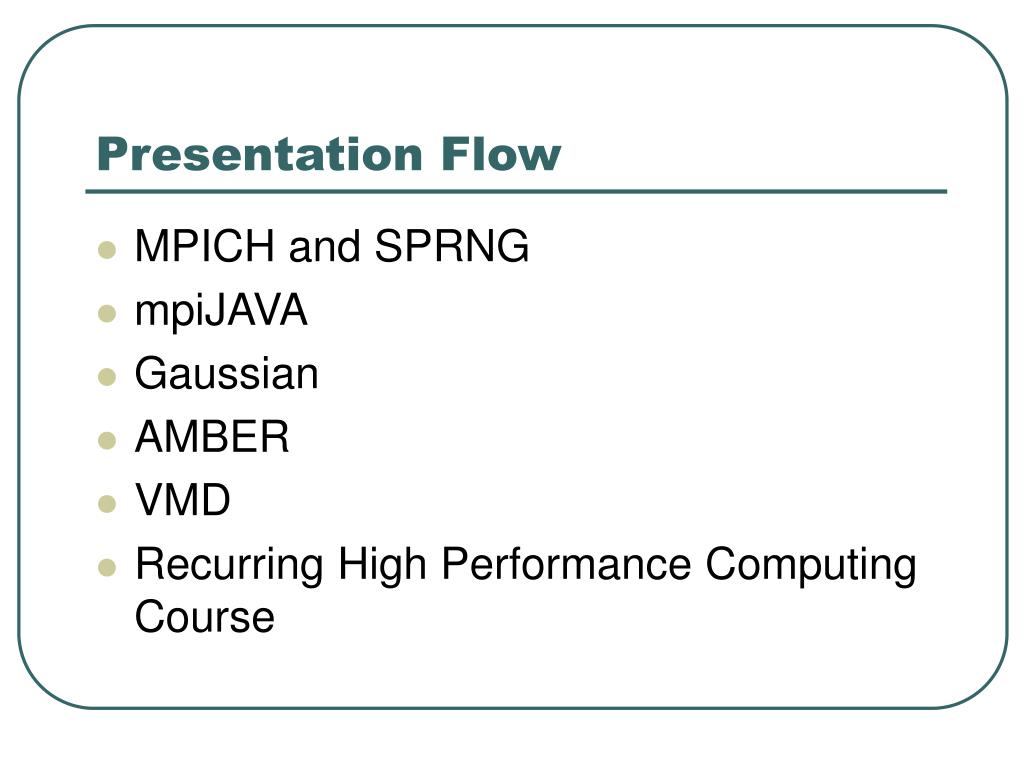 Presentation Flow

- MPICH and SPRNG
- mpiJAVA
- Gaussian
- AMBER
- VMD
- Recurring High Performance Computing Course